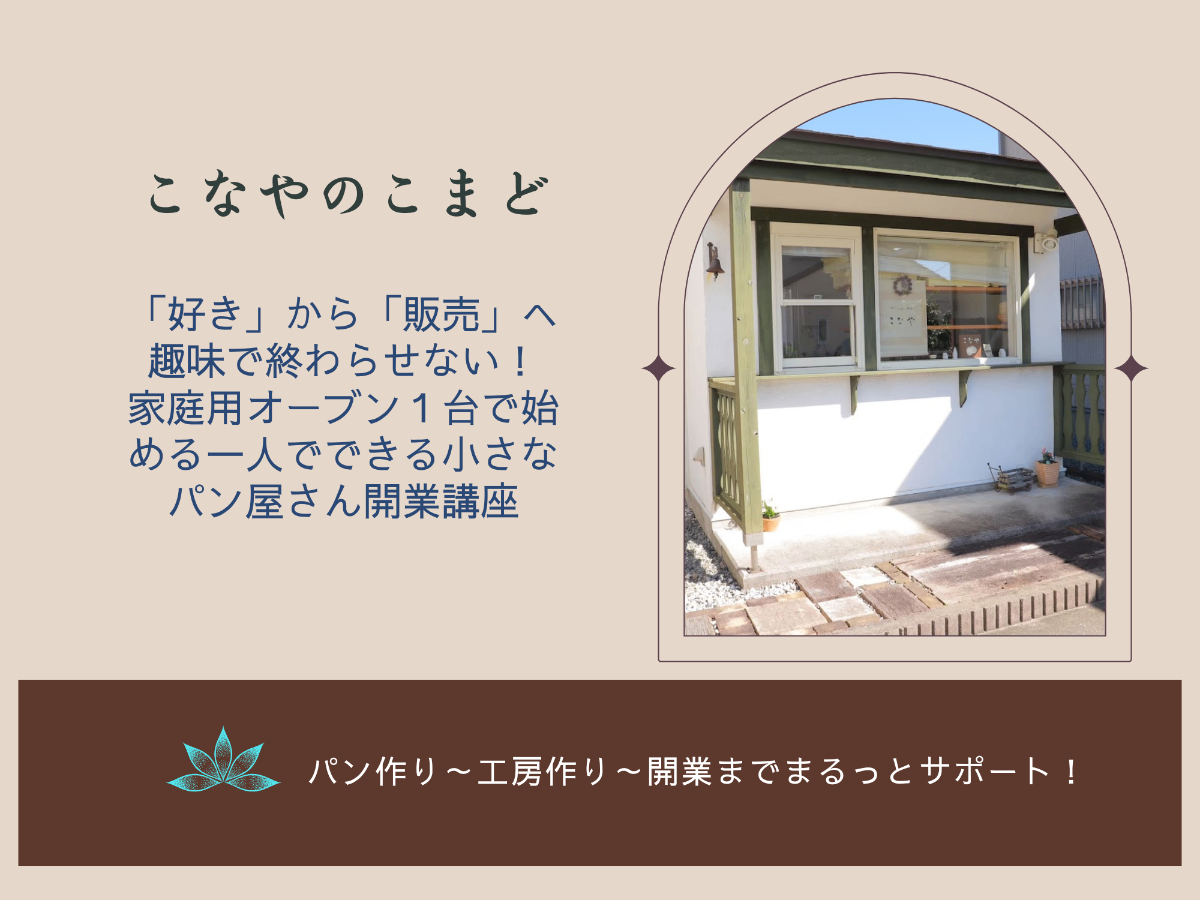 こなやのこまど

「好き」から「販売」へ
趣味で終わらせない！
家庭用オーブン１台で始める一人でできる小さなパン屋さん開業講座

パン作り～工房作り～開業までまるっとサポート！